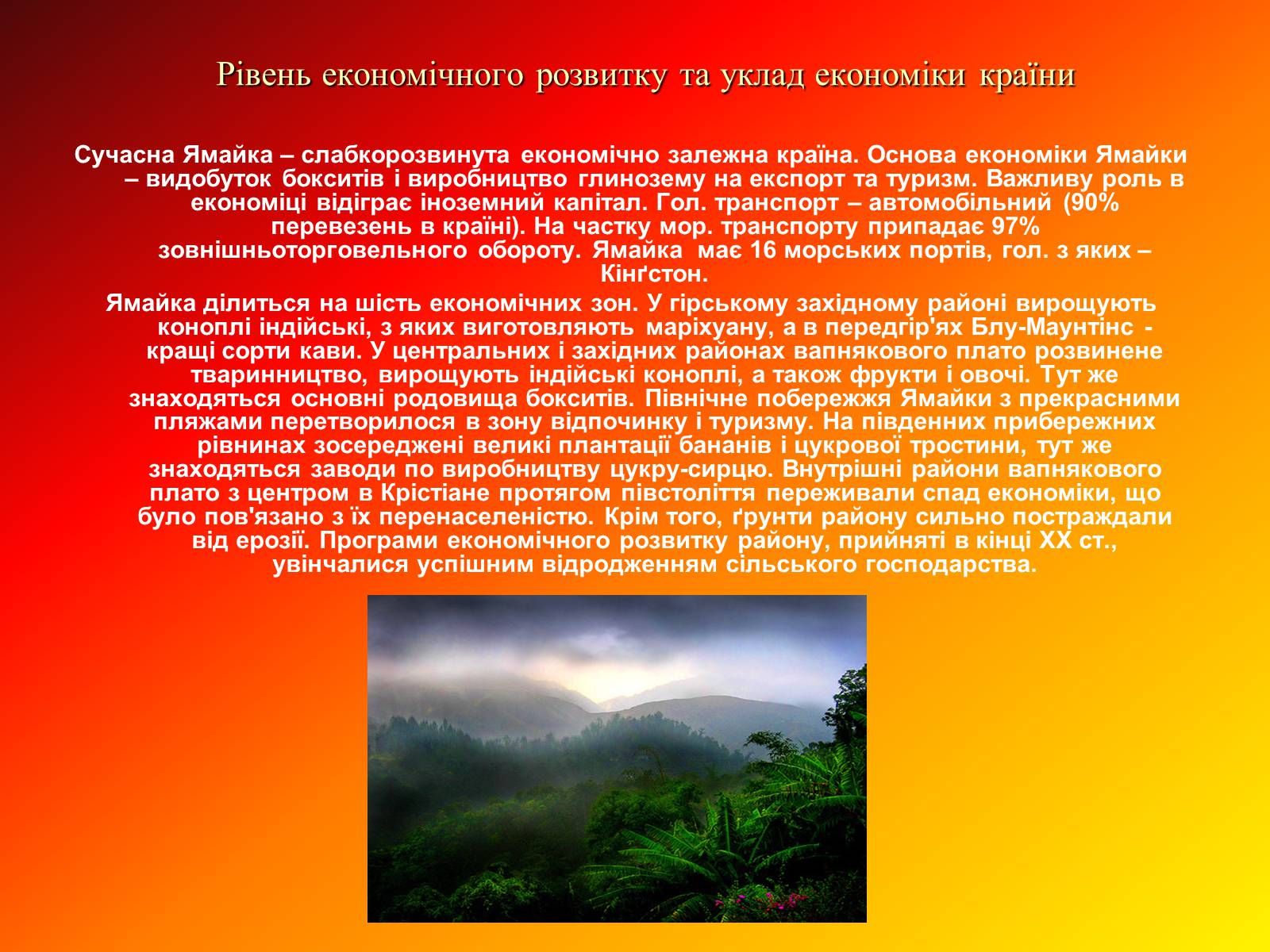 Рівень економічного розвитку та уклад економіки країни

Сучасна Ямайка – слабкорозвинута економічно залежна країна. Основа економіки Ямайки – видобуток бокситів і виробництво глинозему на експорт та туризм. Важливу роль в економіці відіграє іноземний капітал. Гол. транспорт – автомобільний (90% перевезень в країні). На частку мор. транспорту припадає 97% зовнішньоторговельного обороту. Ямайка має 16 морських портів, гол. з яких – Кінґстон.

Ямайка ділиться на шість економічних зон. У гірському західному районі вирощують коноплі індійські, з яких виготовляють маріхуану, а в передгір'ях Блу-Маунтінс - кращі сорти кави. У центральних і західних районах вапнякового плато розвинене тваринництво, вирощують індійські коноплі, а також фрукти і овочі. Тут же знаходяться основні родовища бокситів. Північне побережжя Ямайки з прекрасними пляжами перетворилося в зону відпочинку і туризму. На південних прибережних рівнинах зосереджені великі плантації бананів і цукрової тростини, тут же знаходяться заводи по виробництву цукру-сирцю. Внутрішні райони вапнякового плато з центром в Крістіане протягом півстоліття переживали спад економіки, що було пов'язано з їх перенаселеністю. Крім того, ґрунти району сильно постраждали від ерозії. Програми економічного розвитку району, прийняті в кінці XX ст., увінчалися успішним відродженням сільського господарства.